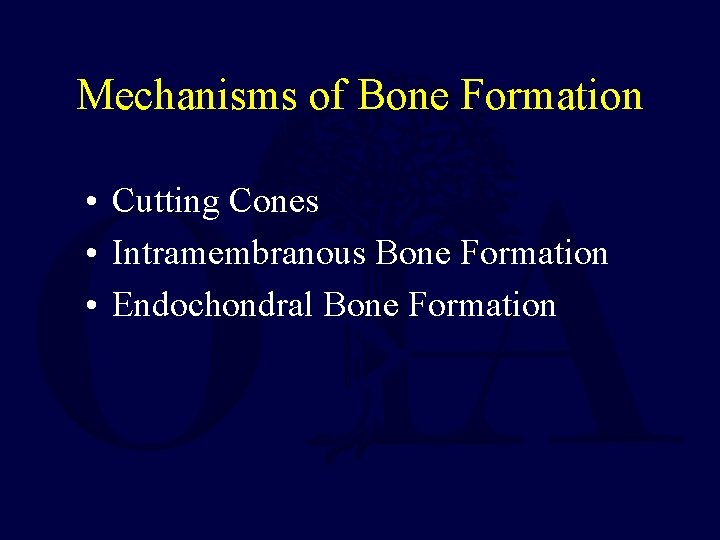 Mechanisms of Bone Formation

• Cutting Cones
• Intramembranous Bone Formation
• Endochondral Bone Formation